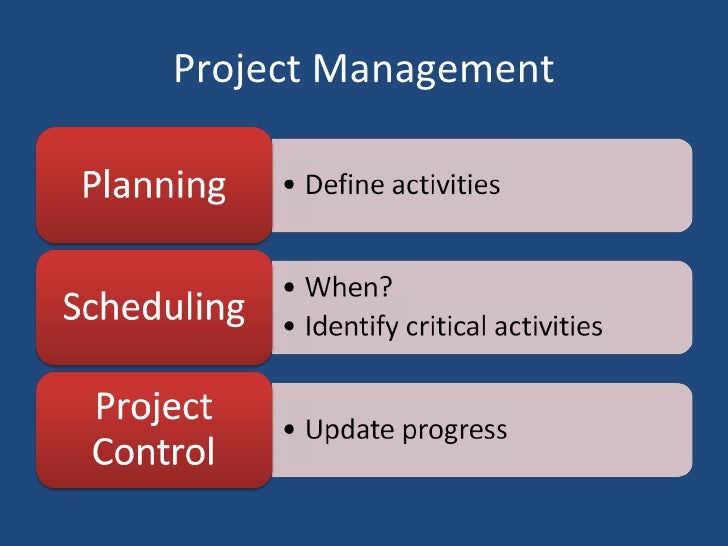 Project Management

Planning

• Define activities

Scheduling

• When?
• Identify critical activities

Project Control

• Update progress